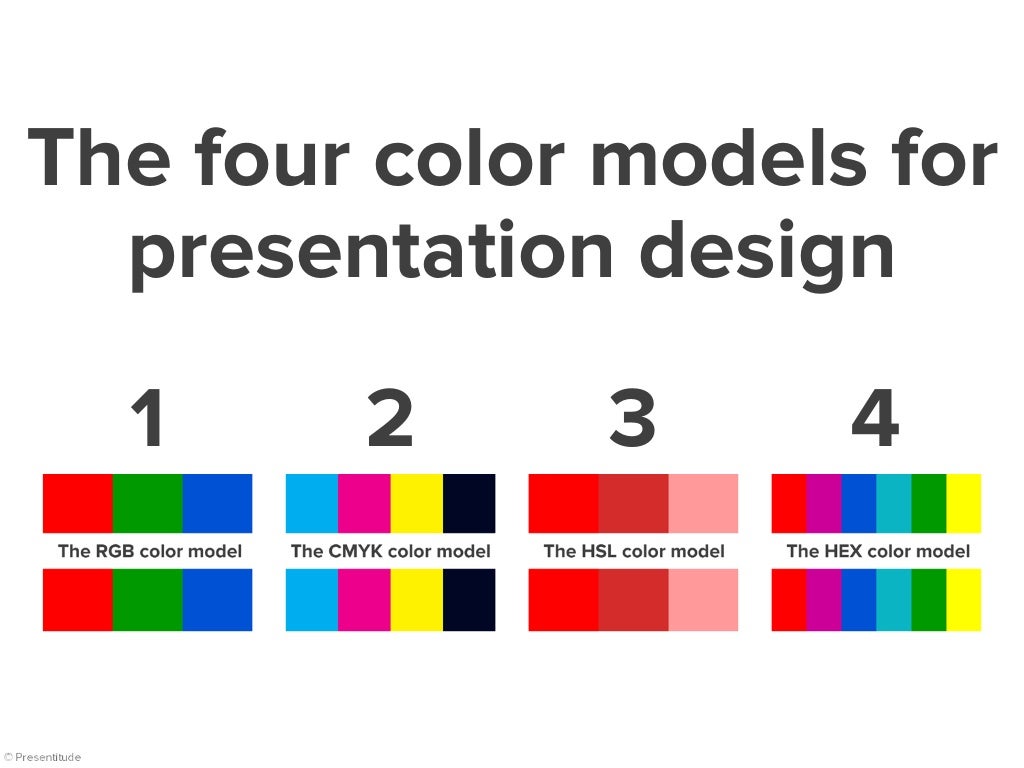 The four color models for presentation design

1

The RGB color model

2

The CMYK color model

3

The HSL color model

4

The HEX color model

© Presentitude